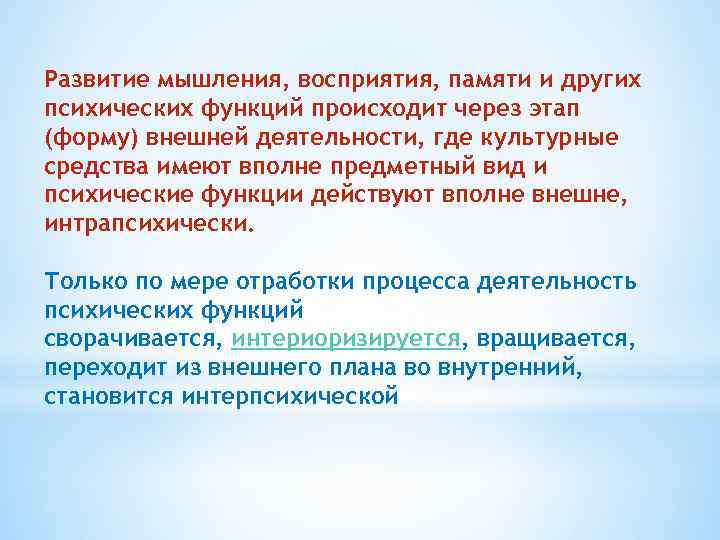 Развитие мышления, восприятия, памяти и других психических функций происходит через этап (форму) внешней деятельности, где культурные средства имеют вполне предметный вид и психические функции действуют вполне внешне, интрапсихически.

Только по мере отработки процесса деятельность психических функций сворачивается, интериоризируется, вращивается, переходит из внешнего плана во внутренний, становится интерпсихической